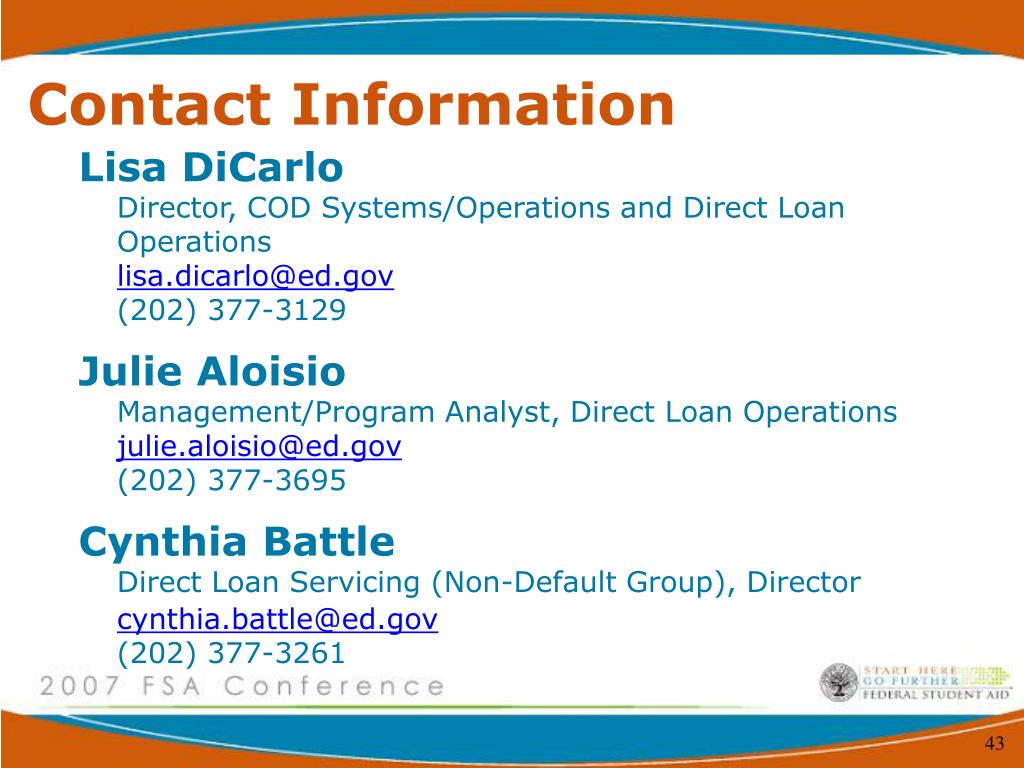 Contact Information

Lisa DiCarlo

Director, COD Systems/Operations and Direct Loan Operations
lisa.dicarlo@ed.gov
(202) 377-3129

Julie Aloisio

Management/Program Analyst, Direct Loan Operations
julie.aloisio@ed.gov
(202) 377-3695

Cynthia Battle

Direct Loan Servicing (Non-Default Group), Director
cynthia.battle@ed.gov
(202) 377-3261

2007 FSA Conference

START HERE
GO FURTHER
FEDERAL STUDENT AID

43